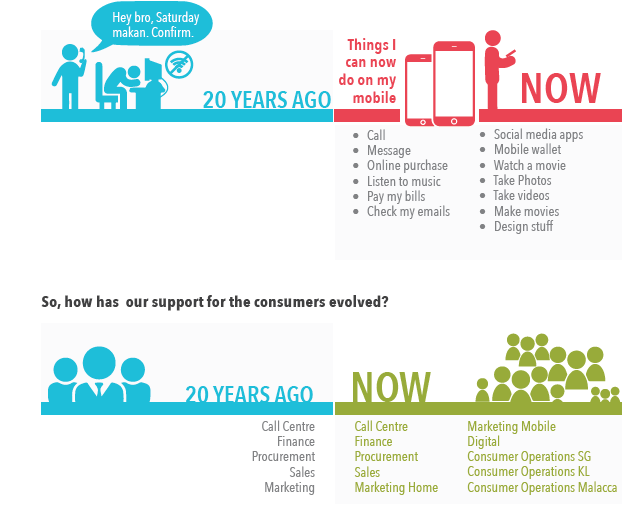 Hey bro, Saturday makan. Confirm.

20 YEARS AGO

Things I can now do on my mobile

NOW

- Call
- Message
- Online purchase
- Listen to music
- Pay my bills
- Check my emails

- Social media apps
- Mobile wallet
- Watch a movie
- Take Photos
- Take videos
- Make movies
- Design stuff

So, how has our support for the consumers evolved?

20 YEARS AGO

NOW

Call Centre
Finance
Procurement
Sales
Marketing

Call Centre
Finance
Procurement
Sales
Marketing Home

Marketing Mobile
Digital
Consumer Operations SG
Consumer Operations KL
Consumer Operations Malacca